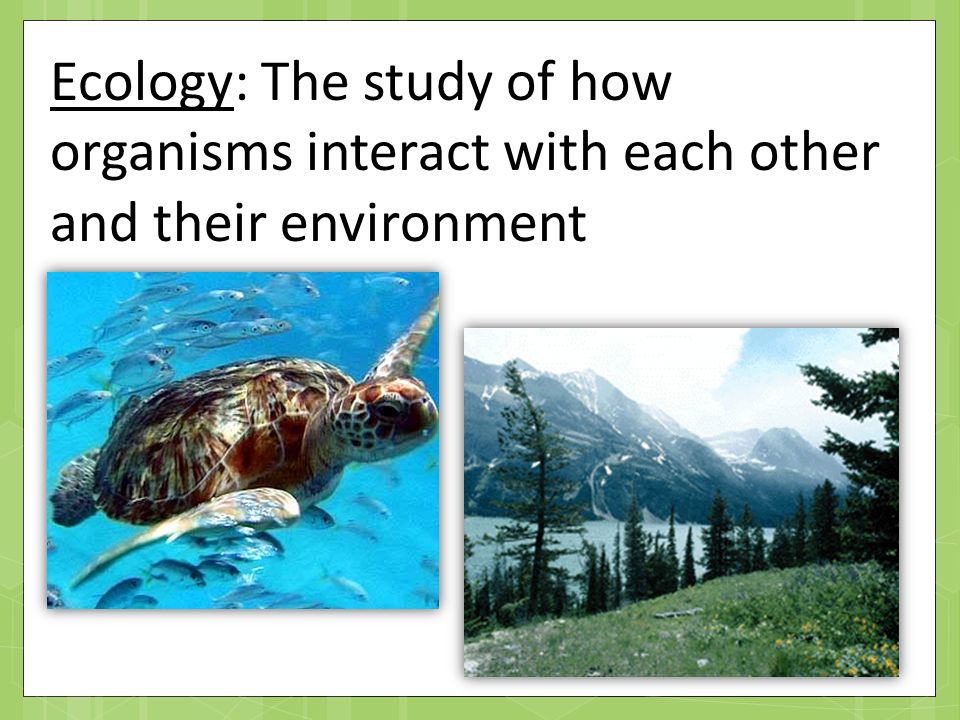 Ecology: The study of how organisms interact with each other and their environment